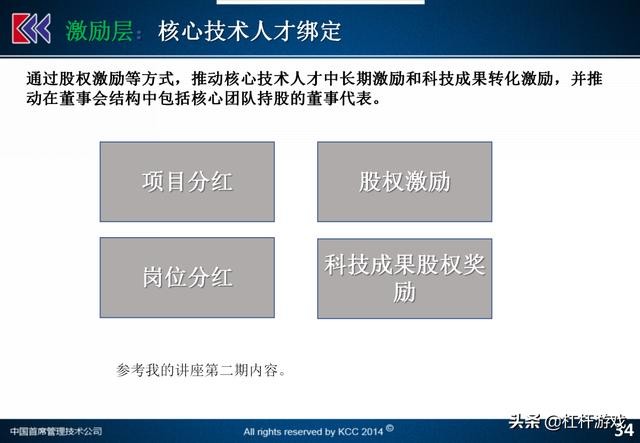 激励层：核心技术人才绑定

通过股权激励等方式，推动核心技术人才中长期激励和科技成果转化激励，并推动在董事会结构中包括核心团队持股的董事代表。

项目分红

股权激励

岗位分红

科技成果股权奖励

参考我的讲座第二期内容。

中国首席管理技术公司

All rights reserved by KCC 2014 ©

头条 @杠杆游戏

34